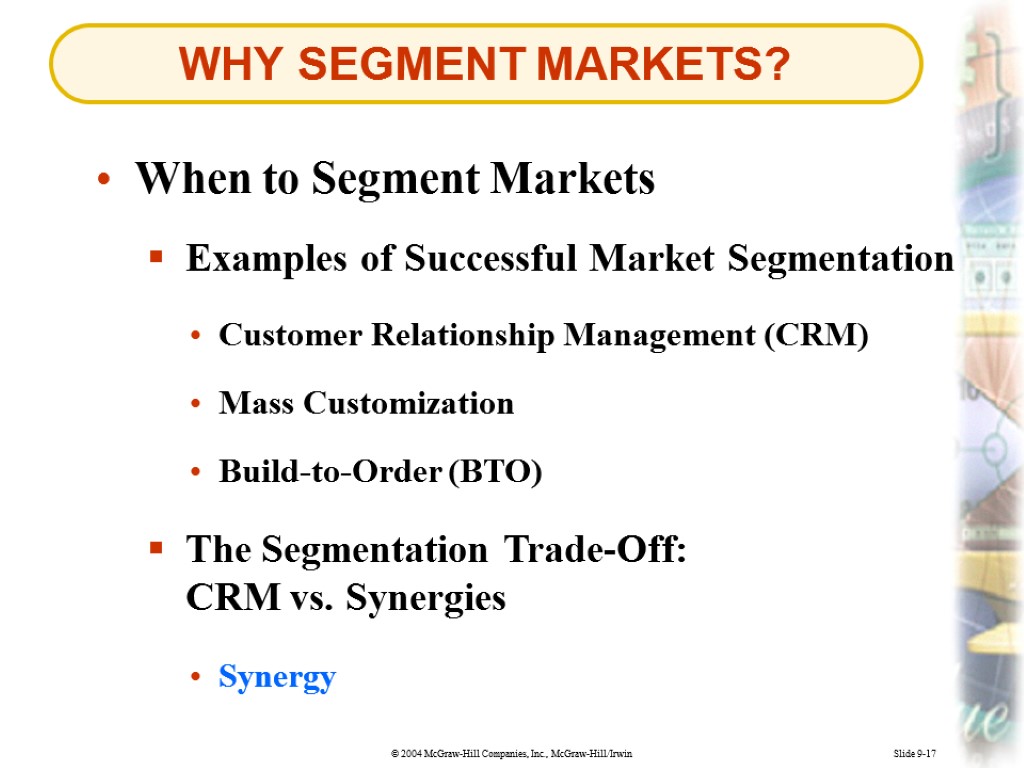 WHY SEGMENT MARKETS?

• When to Segment Markets

▪ Examples of Successful Market Segmentation

• Customer Relationship Management (CRM)

• Mass Customization

• Build-to-Order (BTO)

▪ The Segmentation Trade-Off: CRM vs. Synergies

• Synergy

© 2004 McGraw-Hill Companies, Inc., McGraw-Hill/Irwin

Slide 9-17